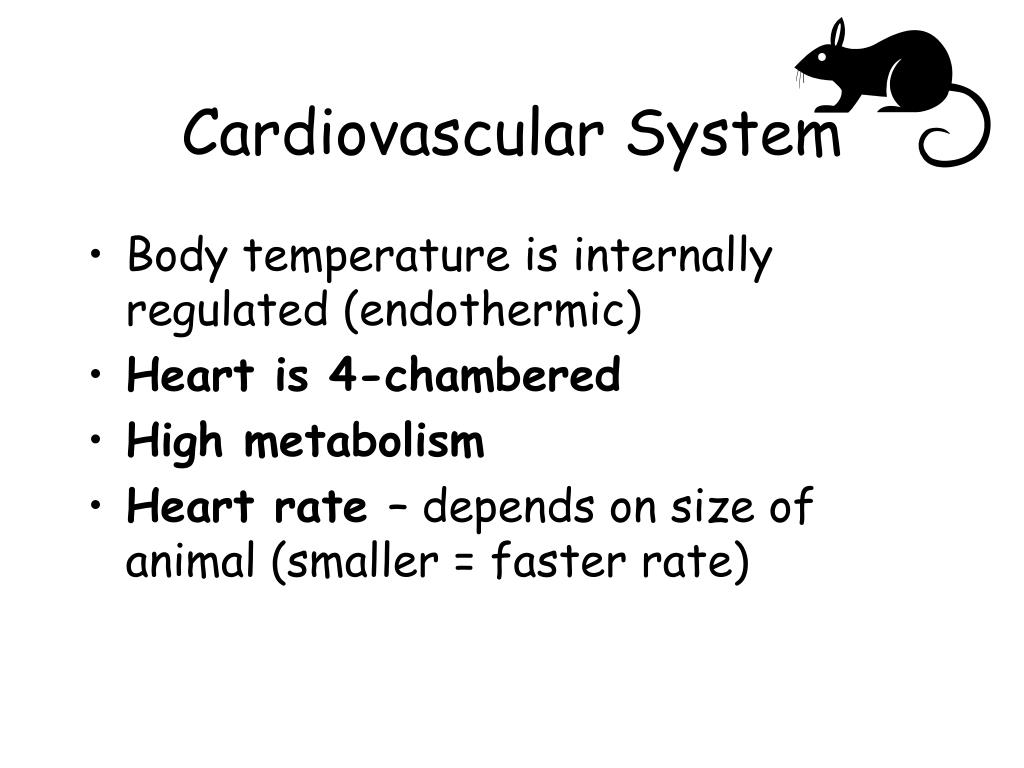 Cardiovascular System

• Body temperature is internally regulated (endothermic)
• Heart is 4-chambered
• High metabolism
• Heart rate – depends on size of animal (smaller = faster rate)